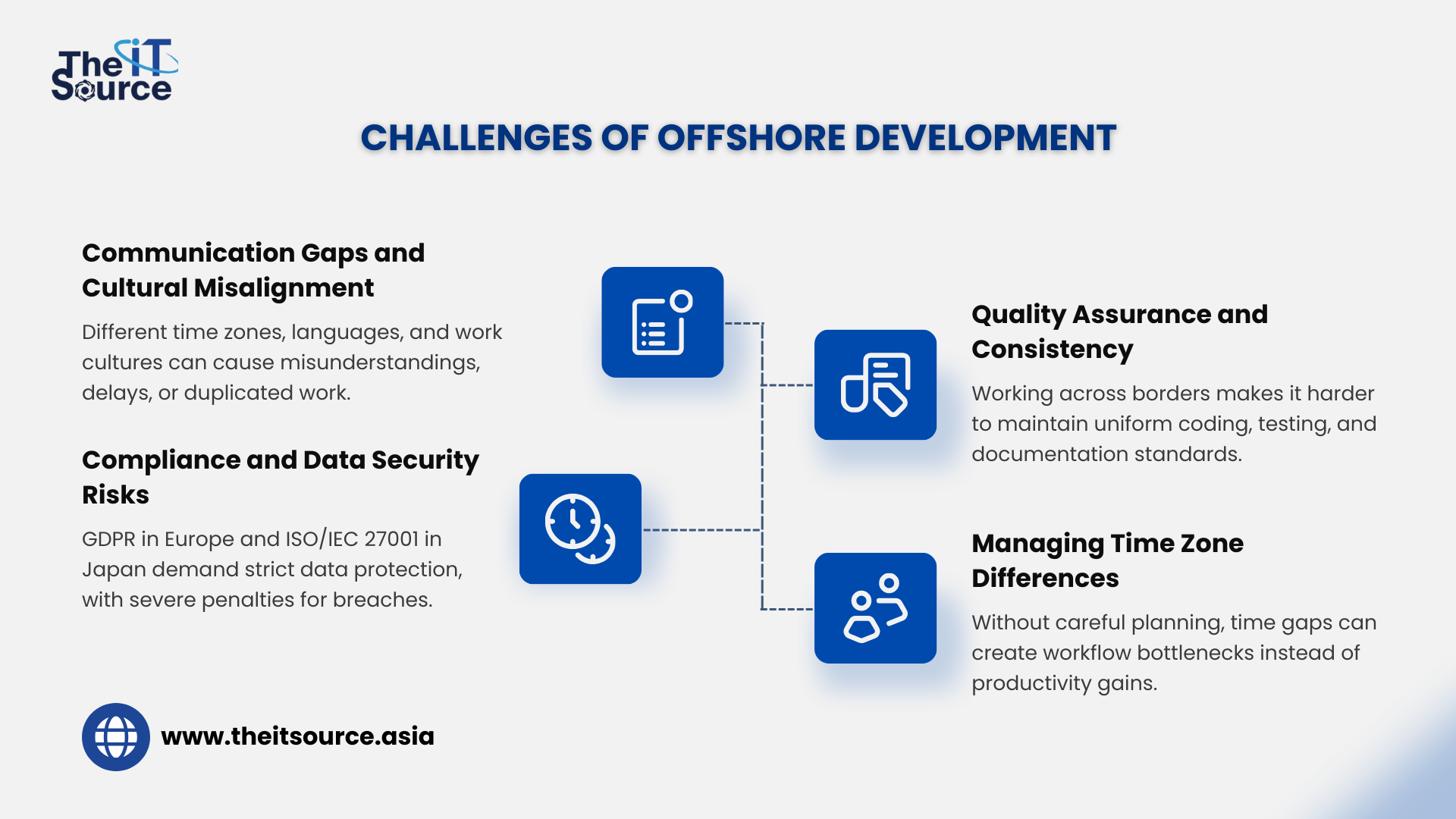 The iT Source

CHALLENGES OF OFFSHORE DEVELOPMENT

Communication Gaps and Cultural Misalignment

Different time zones, languages, and work cultures can cause misunderstandings, delays, or duplicated work.

Compliance and Data Security Risks

GDPR in Europe and ISO/IEC 27001 in Japan demand strict data protection, with severe penalties for breaches.

Quality Assurance and Consistency

Working across borders makes it harder to maintain uniform coding, testing, and documentation standards.

Managing Time Zone Differences

Without careful planning, time gaps can create workflow bottlenecks instead of productivity gains.

www.theitsource.asia